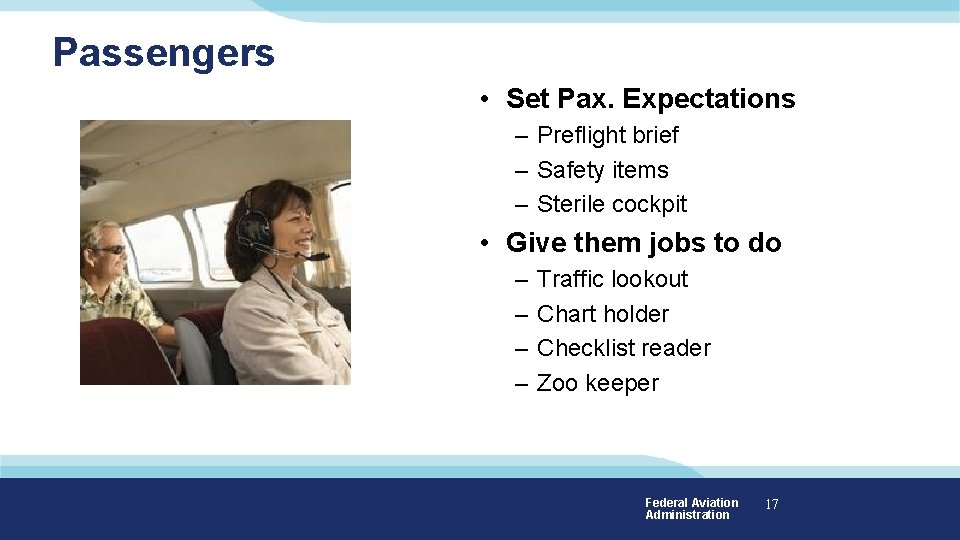 Passengers

• Set Pax. Expectations
– Preflight brief
– Safety items
– Sterile cockpit

• Give them jobs to do
– Traffic lookout
– Chart holder
– Checklist reader
– Zoo keeper

Federal Aviation Administration

17